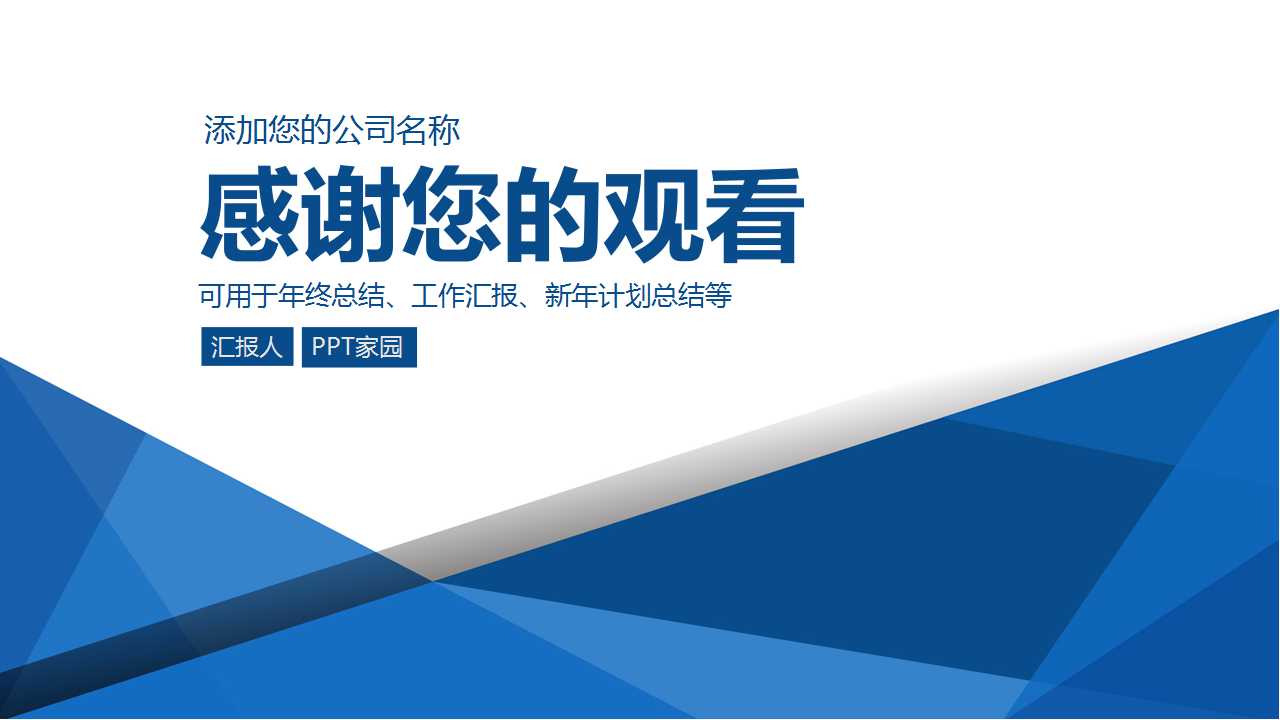 添加您的公司名称

感谢您的观看

可用于年终总结、工作汇报、新年计划总结等

汇报人 PPT家园